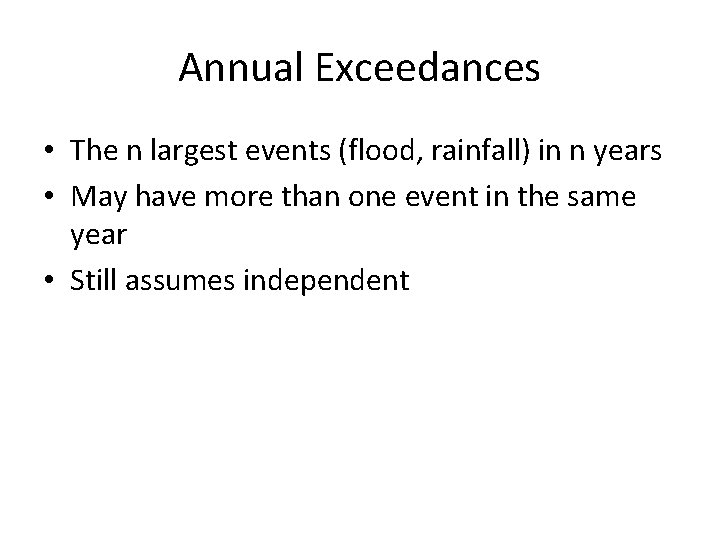 Annual Exceedances

• The n largest events (flood, rainfall) in n years
• May have more than one event in the same year
• Still assumes independent